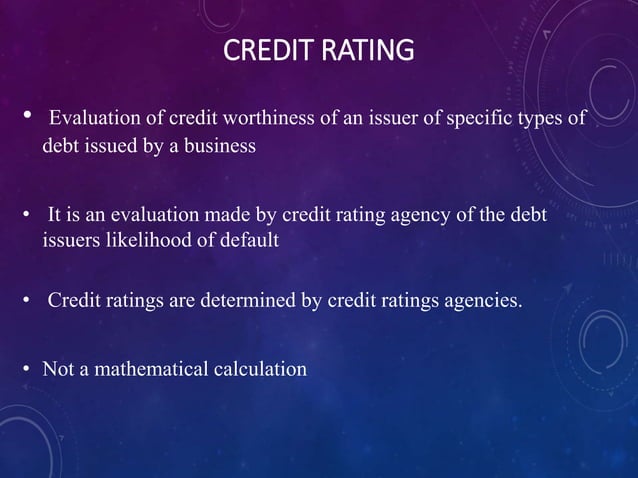 CREDIT RATING

• Evaluation of credit worthiness of an issuer of specific types of debt issued by a business

• It is an evaluation made by credit rating agency of the debt issuers likelihood of default

• Credit ratings are determined by credit ratings agencies.

• Not a mathematical calculation